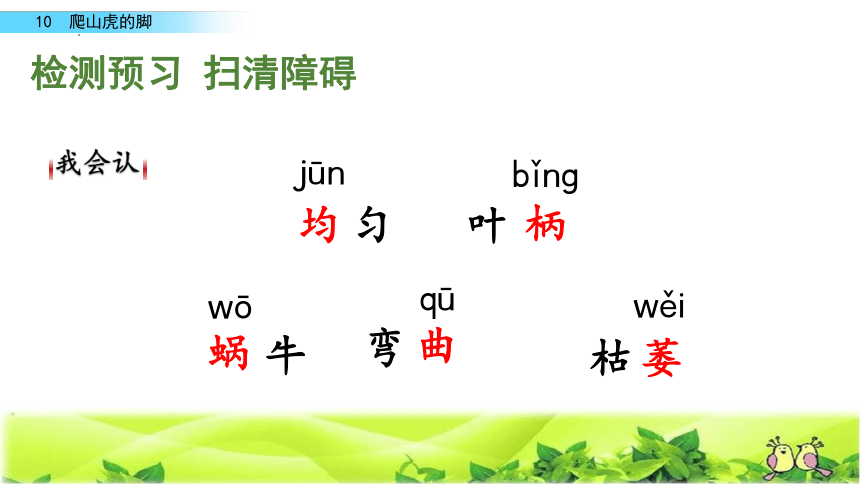 10 爬山虎的脚

检测预习 扫清障碍

我会认

jūn
均匀

bǐng
叶柄

wō
蜗牛

qū
弯曲

wěi
枯萎